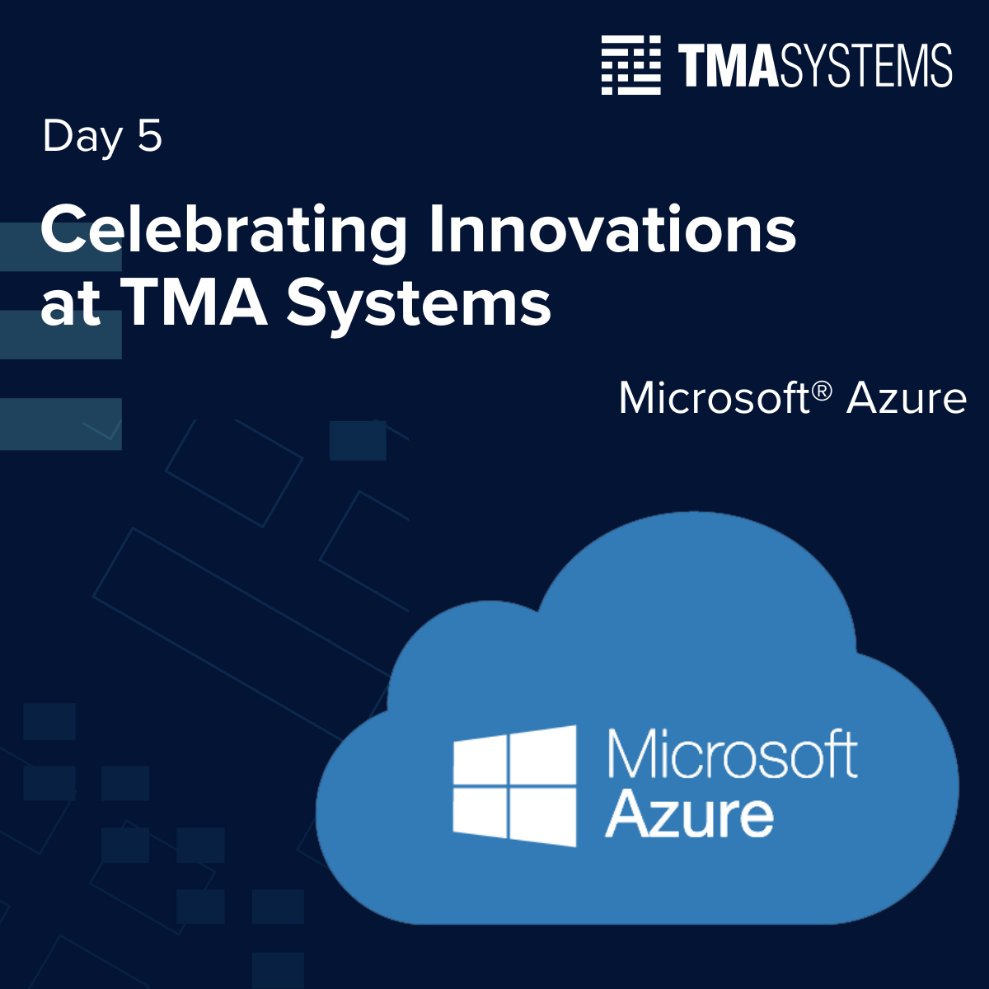 TMASYSTEMS

Day 5

Celebrating Innovations at TMA Systems

Microsoft® Azure

Microsoft Azure